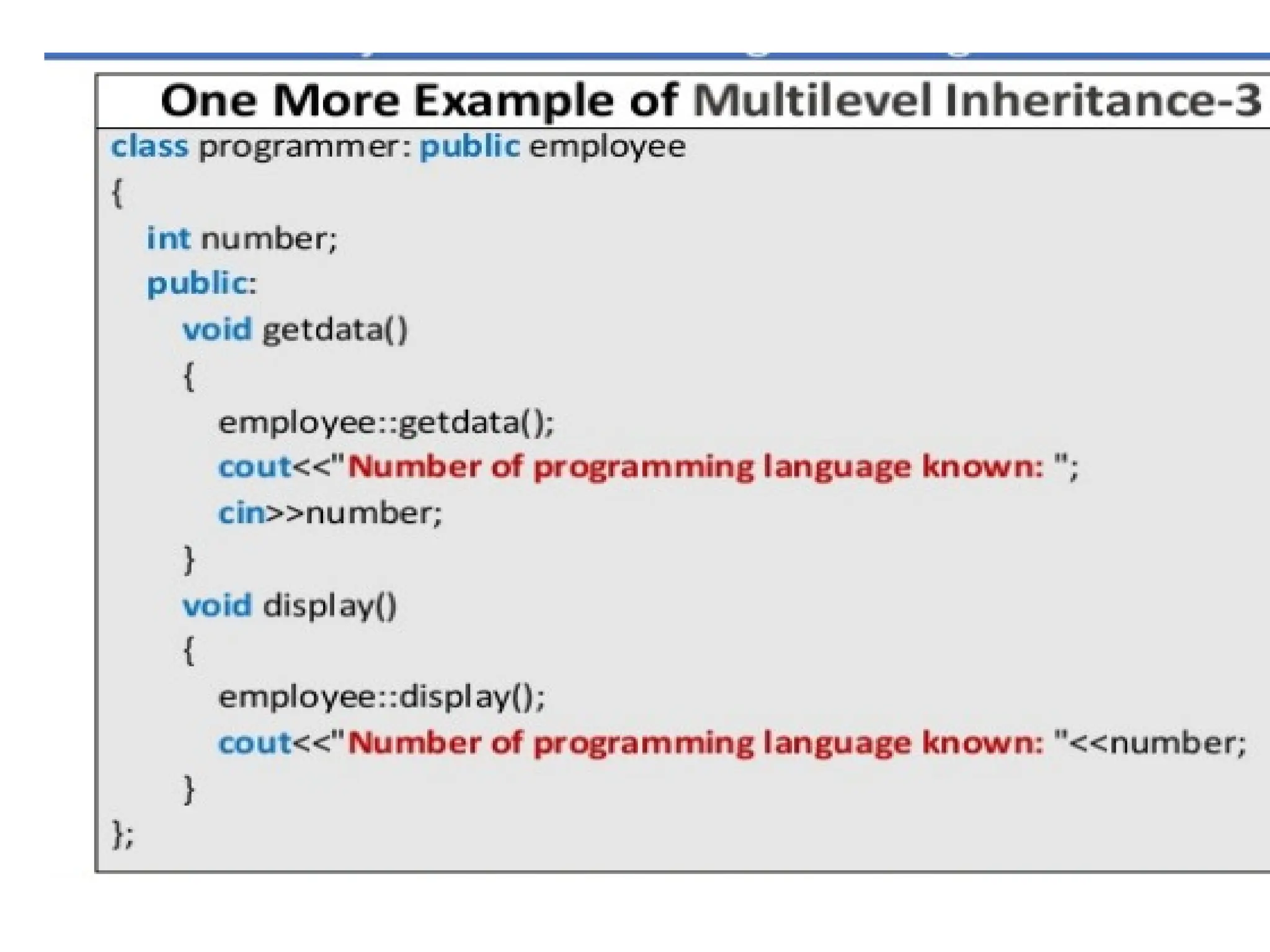 One More Example of Multilevel Inheritance-3

class programmer: public employee
{
int number;
public:
void getdata()
{
employee::getdata();
cout<<"Number of programming language known: ";
cin>>number;
}
void display()
{
employee::display();
cout<<"Number of programming language known: "<<number;
}
};